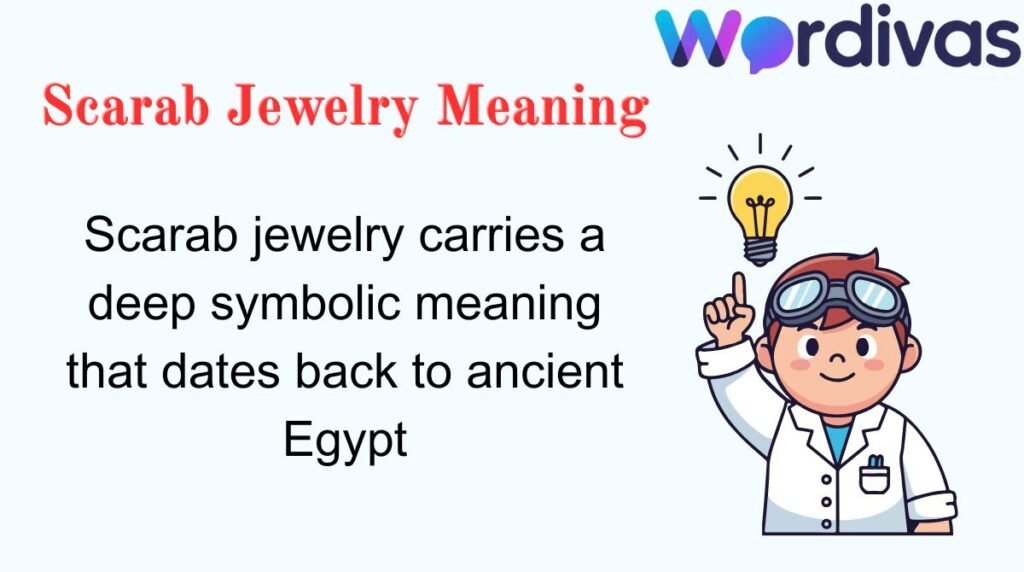 Wordivas

Scarab Jewelry Meaning

Scarab jewelry carries a deep symbolic meaning that dates back to ancient Egypt